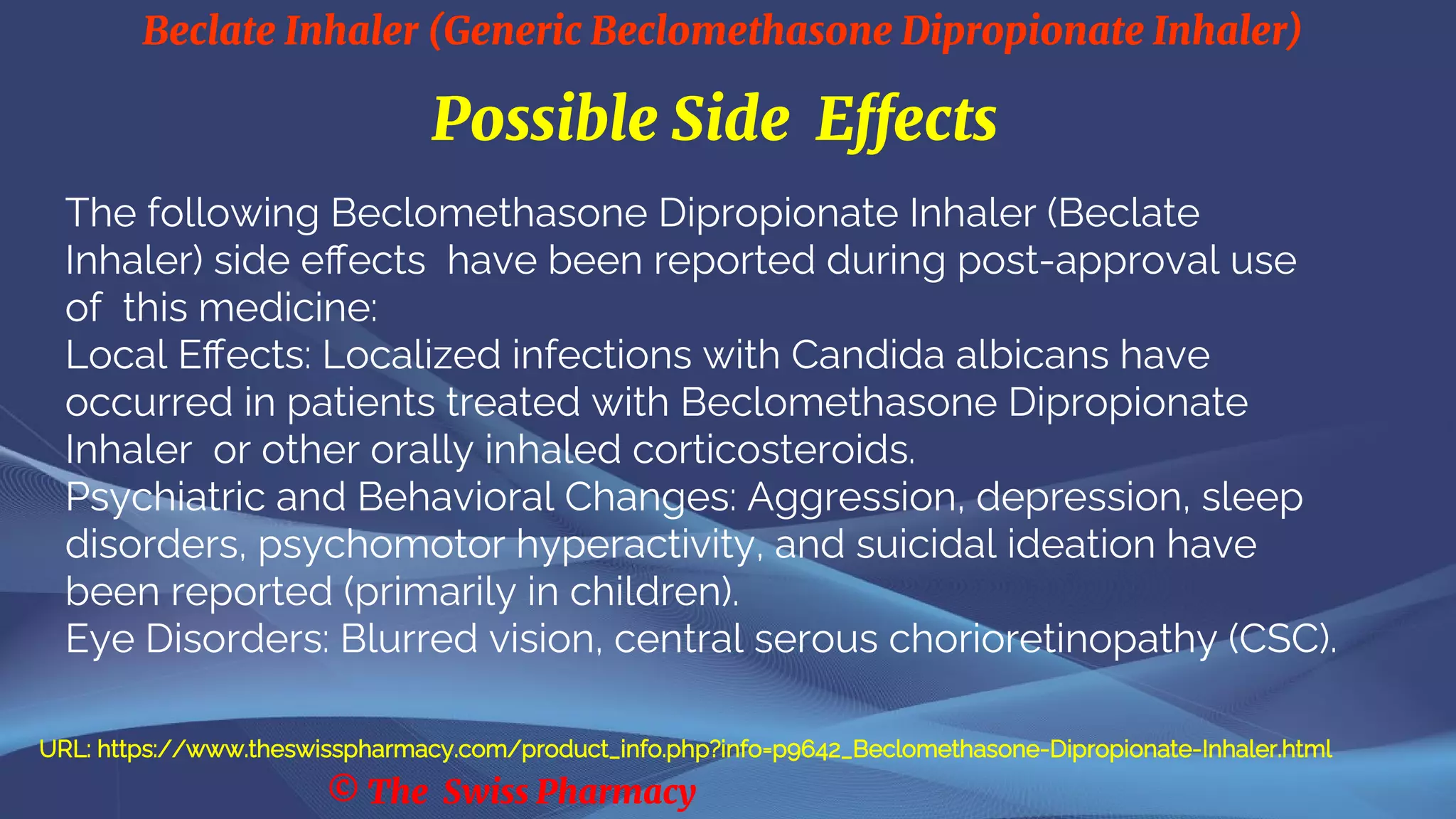 Beclate Inhaler (Generic Beclomethasone Dipropionate Inhaler)

Possible Side Effects

The following Beclomethasone Dipropionate Inhaler (Beclate Inhaler) side effects have been reported during post-approval use of this medicine:
Local Effects: Localized infections with Candida albicans have occurred in patients treated with Beclomethasone Dipropionate Inhaler or other orally inhaled corticosteroids.
Psychiatric and Behavioral Changes: Aggression, depression, sleep disorders, psychomotor hyperactivity, and suicidal ideation have been reported (primarily in children).
Eye Disorders: Blurred vision, central serous chorioretinopathy (CSC).

URL: https://www.theswisspharmacy.com/product_info.php?info=p9642_Beclomethasone-Dipropionate-Inhaler.html

© The Swiss Pharmacy